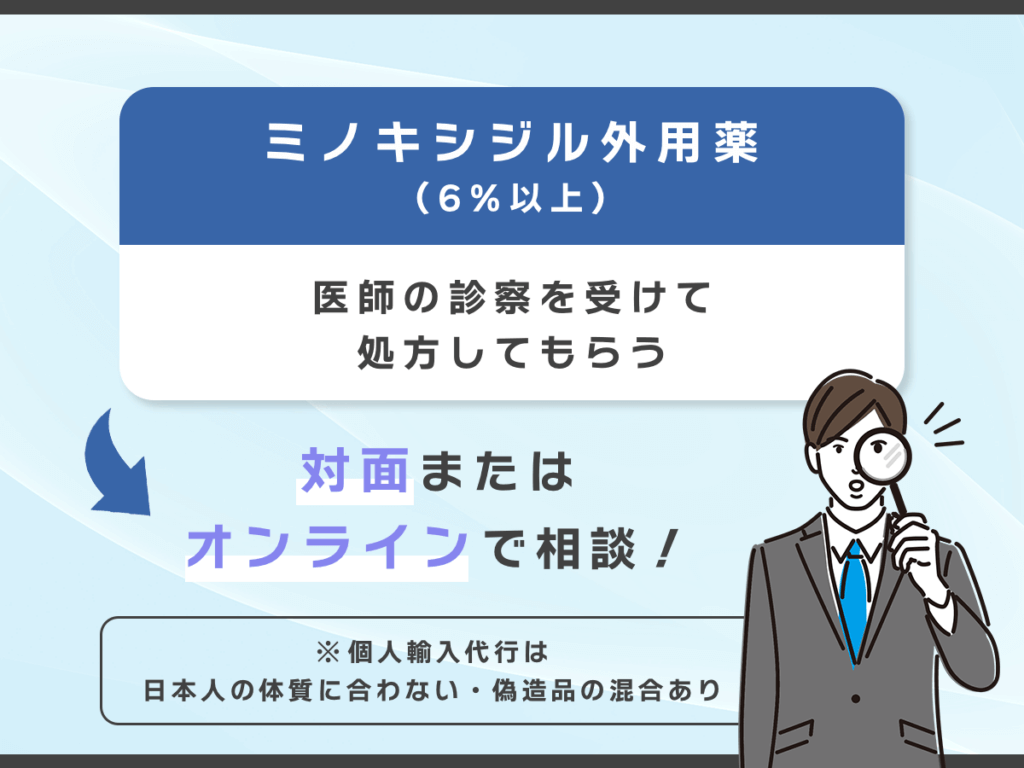 ミノキシジル外用薬
（6％以上）

医師の診察を受けて
処方してもらう

対面または
オンラインで相談！

※個人輸入代行は
日本人の体質に合わない・偽造品の混合あり